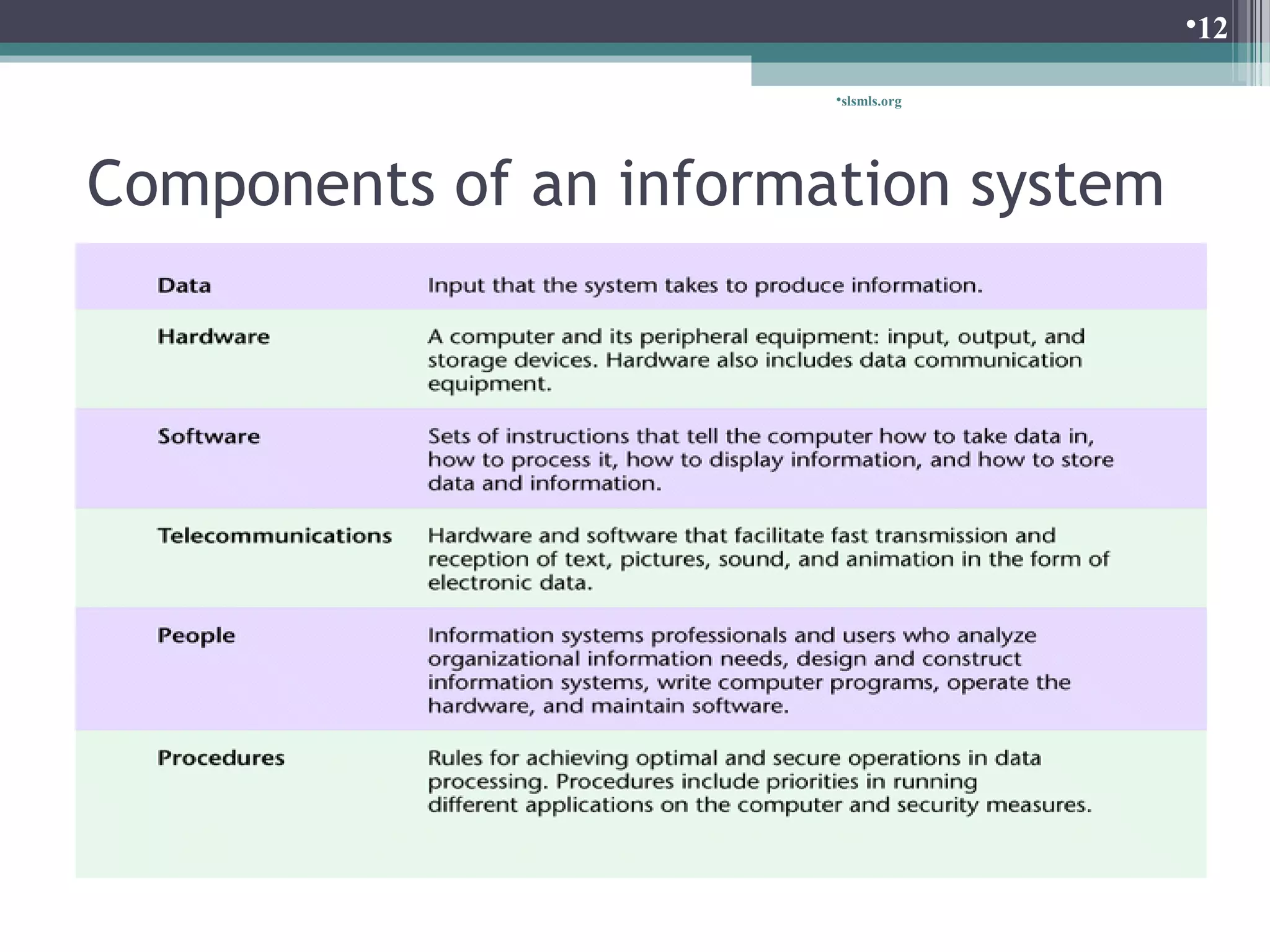 •12

•slsmls.org

Components of an information system

| | |
|---|---|
| Data | Input that the system takes to produce information. |
| Hardware | A computer and its peripheral equipment: input, output, and storage devices. Hardware also includes data communication equipment. |
| Software | Sets of instructions that tell the computer how to take data in, how to process it, how to display information, and how to store data and information. |
| Telecommunications | Hardware and software that facilitate fast transmission and reception of text, pictures, sound, and animation in the form of electronic data. |
| People | Information systems professionals and users who analyze organizational information needs, design and construct information systems, write computer programs, operate the hardware, and maintain software. |
| Procedures | Rules for achieving optimal and secure operations in data processing. Procedures include priorities in running different applications on the computer and security measures. |